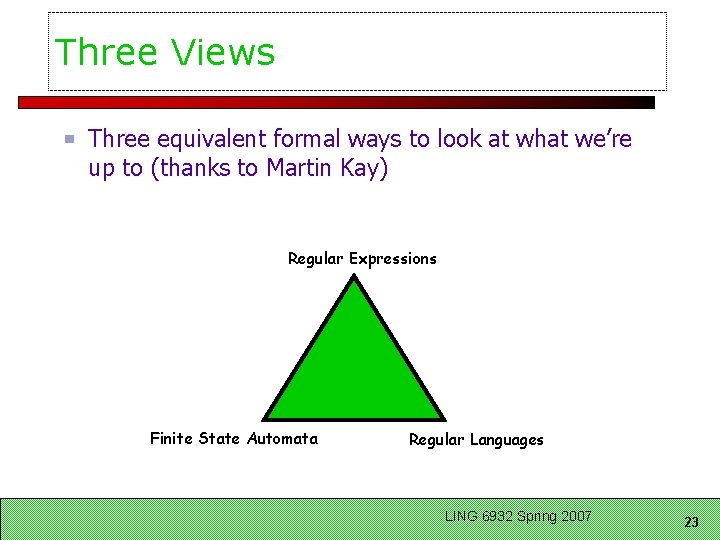 Three Views

Three equivalent formal ways to look at what we're up to (thanks to Martin Kay)

Regular Expressions

Finite State Automata

Regular Languages

LING 6932 Spring 2007

23